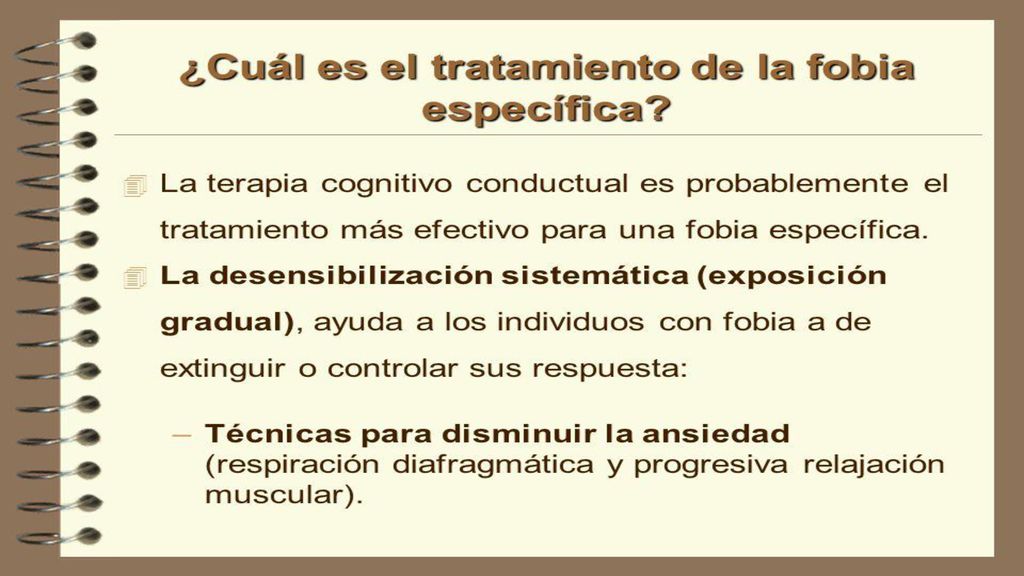 ¿Cuál es el tratamiento de la fobia específica?

La terapia cognitivo conductual es probablemente el tratamiento más efectivo para una fobia específica.

La desensibilización sistemática (exposición gradual), ayuda a los individuos con fobia a de extinguir o controlar sus respuesta:

– Técnicas para disminuir la ansiedad (respiración diafragmática y progresiva relajación muscular).